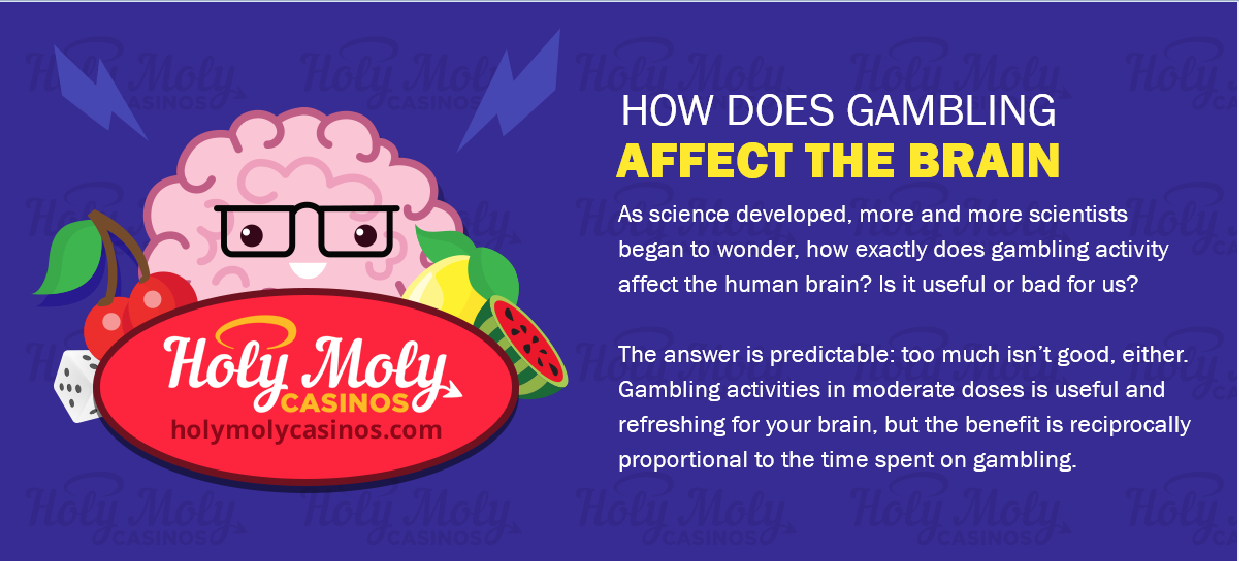 Holy Moly
CASINOS
holymolycasinos.com

HOW DOES GAMBLING
AFFECT THE BRAIN

As science developed, more and more scientists began to wonder, how exactly does gambling activity affect the human brain? Is it useful or bad for us?

The answer is predictable: too much isn't good, either. Gambling activities in moderate doses is useful and refreshing for your brain, but the benefit is reciprocally proportional to the time spent on gambling.